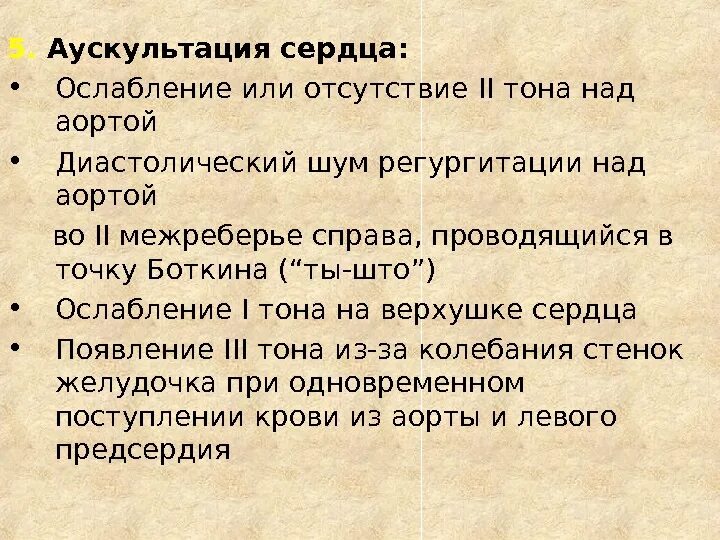 5. Аускультация сердца:

• Ослабление или отсутствие II тона над аортой

• Диастолический шум регургитации над аортой

во II межреберье справа, проводящийся в точку Боткина (“ты-што”)

• Ослабление I тона на верхушке сердца

• Появление III тона из-за колебания стенок желудочка при одновременном поступлении крови из аорты и левого предсердия